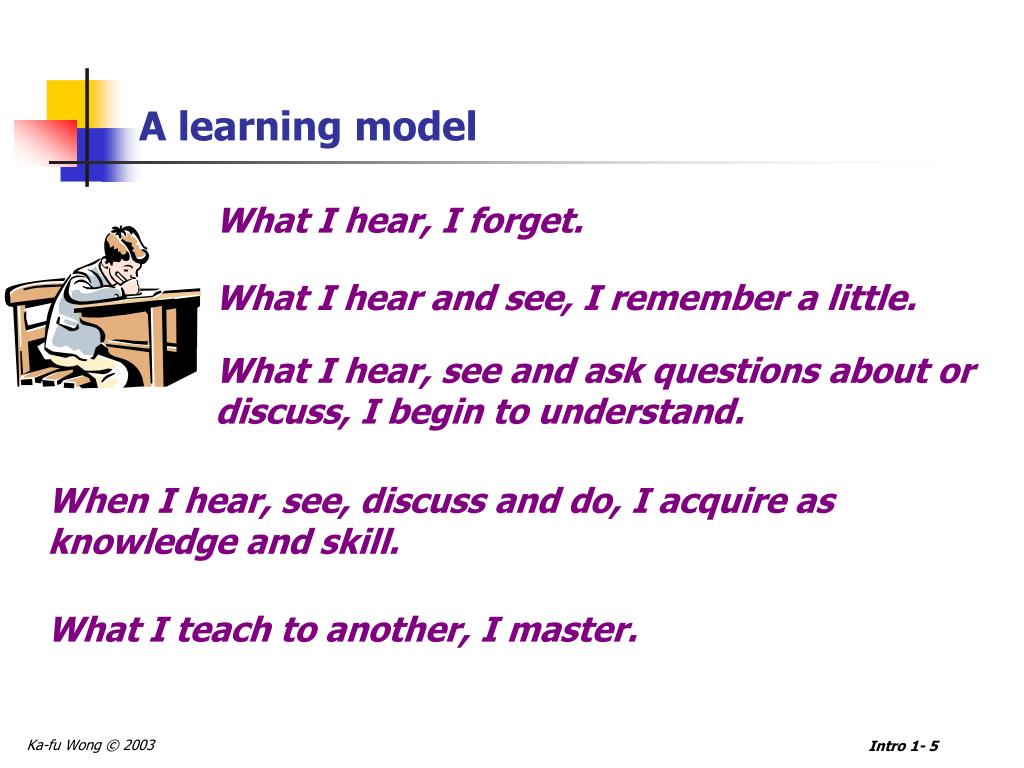 A learning model

What I hear, I forget.

What I hear and see, I remember a little.

What I hear, see and ask questions about or discuss, I begin to understand.

When I hear, see, discuss and do, I acquire as knowledge and skill.

What I teach to another, I master.

Ka-fu Wong © 2003

Intro 1- 5